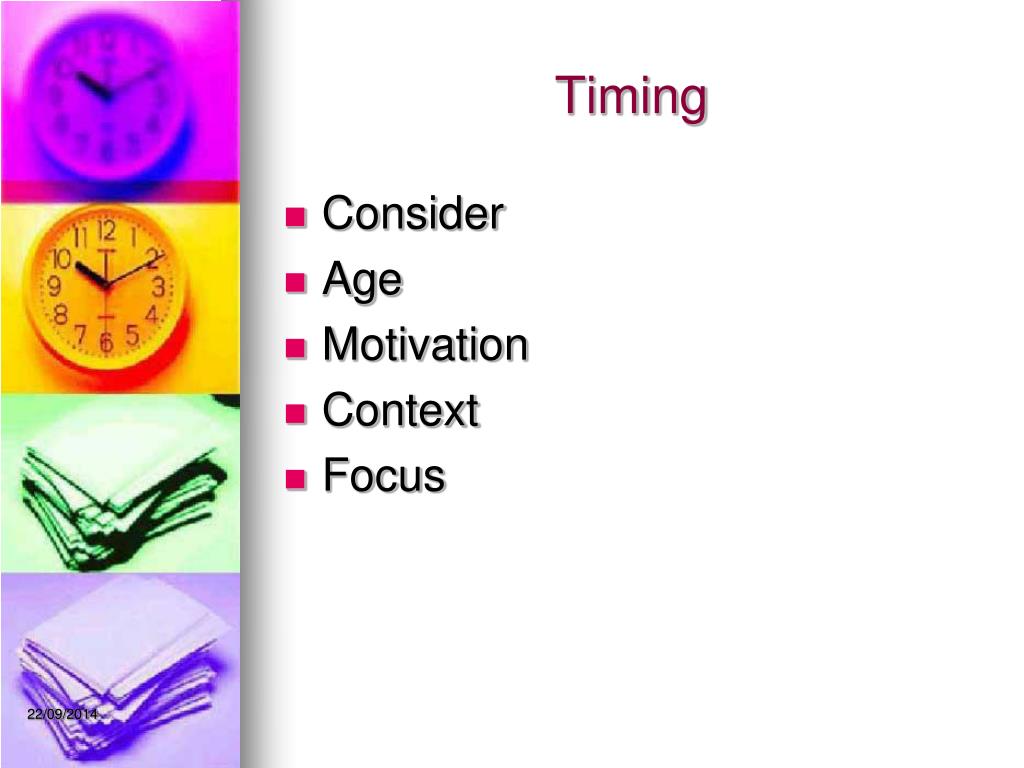 Timing

- Consider
- Age
- Motivation
- Context
- Focus

22/09/2014